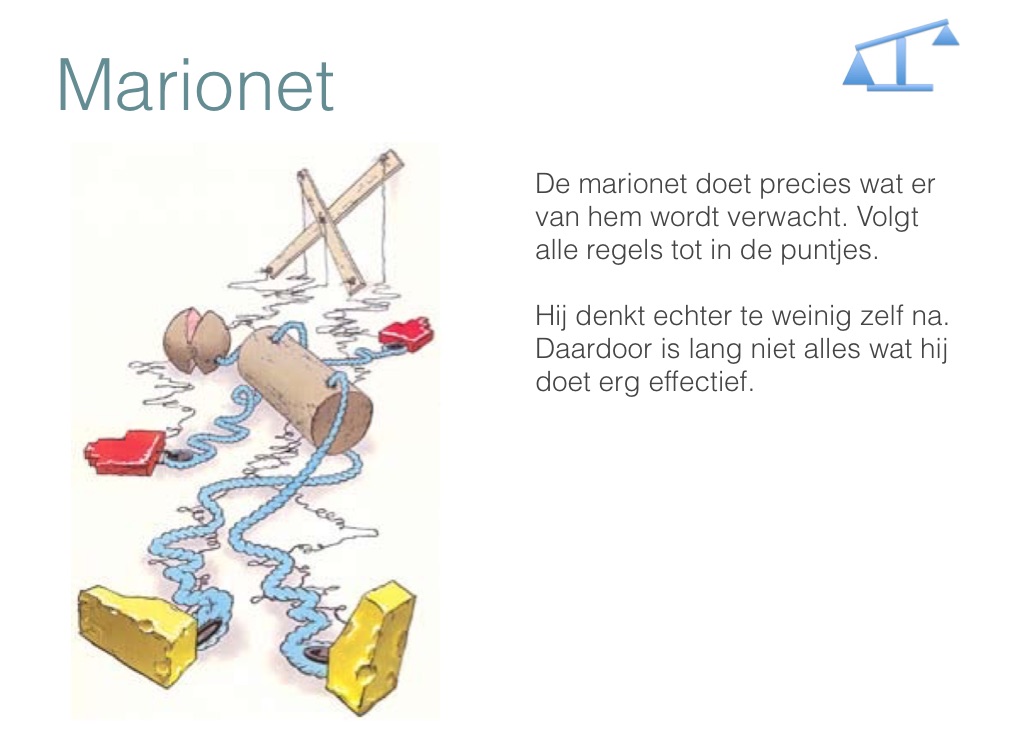 Marionet

De marionet doet precies wat er van hem wordt verwacht. Volgt alle regels tot in de puntjes.

Hij denkt echter te weinig zelf na. Daardoor is lang niet alles wat hij doet erg effectief.